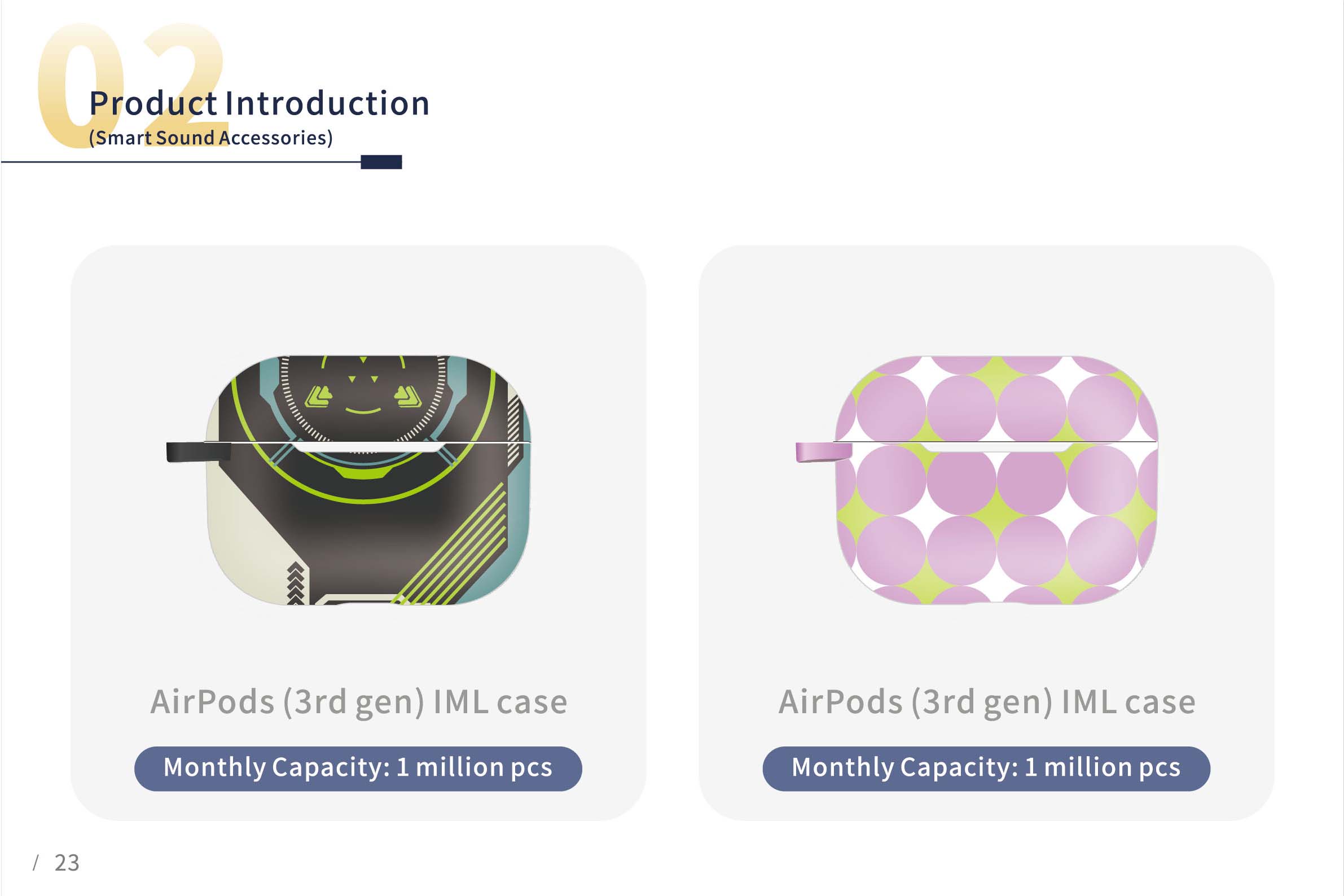 02
Product Introduction
(Smart Sound Accessories)

AirPods (3rd gen) IML case
Monthly Capacity: 1 million pcs

AirPods (3rd gen) IML case
Monthly Capacity: 1 million pcs

/ 23